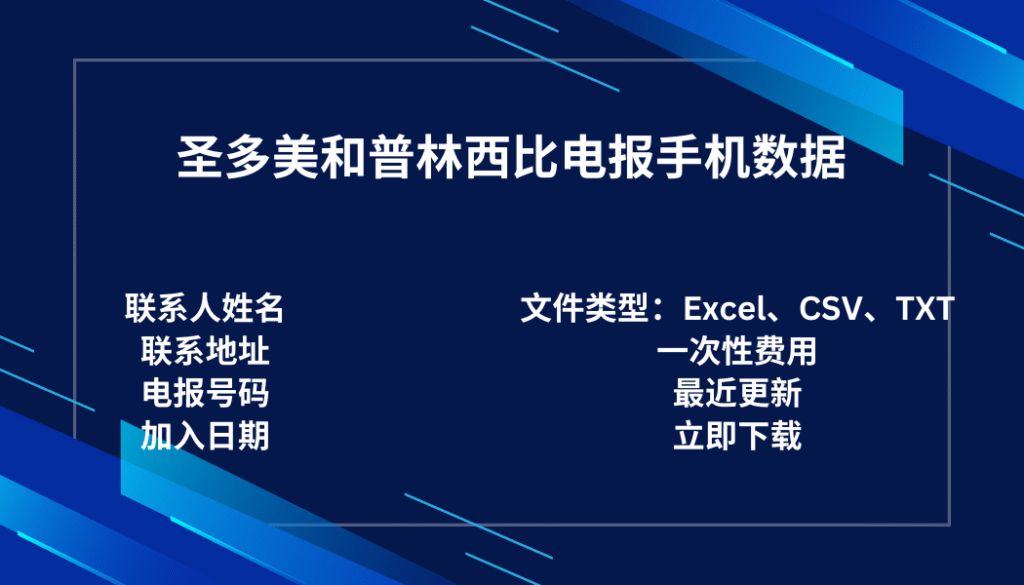 圣多美和普林西比电报手机数据

联系人姓名
联系地址
电报号码
加入日期

文件类型：Excel、CSV、TXT
一次性费用
最近更新
立即下载